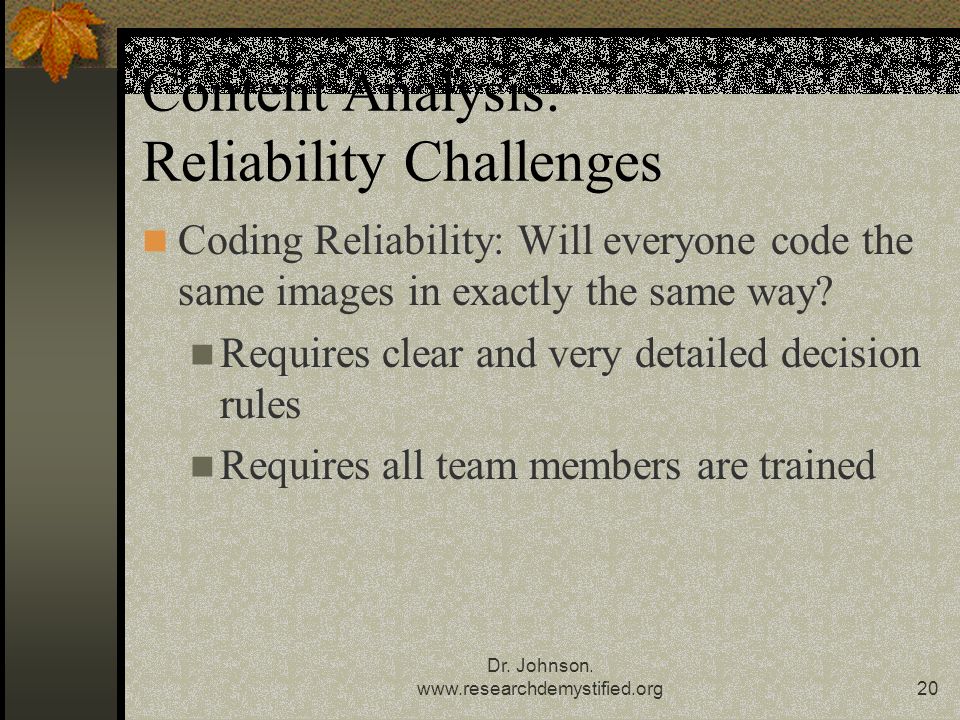 Content Analysis:
Reliability Challenges

Coding Reliability: Will everyone code the same images in exactly the same way?

Requires clear and very detailed decision rules

Requires all team members are trained

Dr. Johnson.
www.researchdemystified.org

20